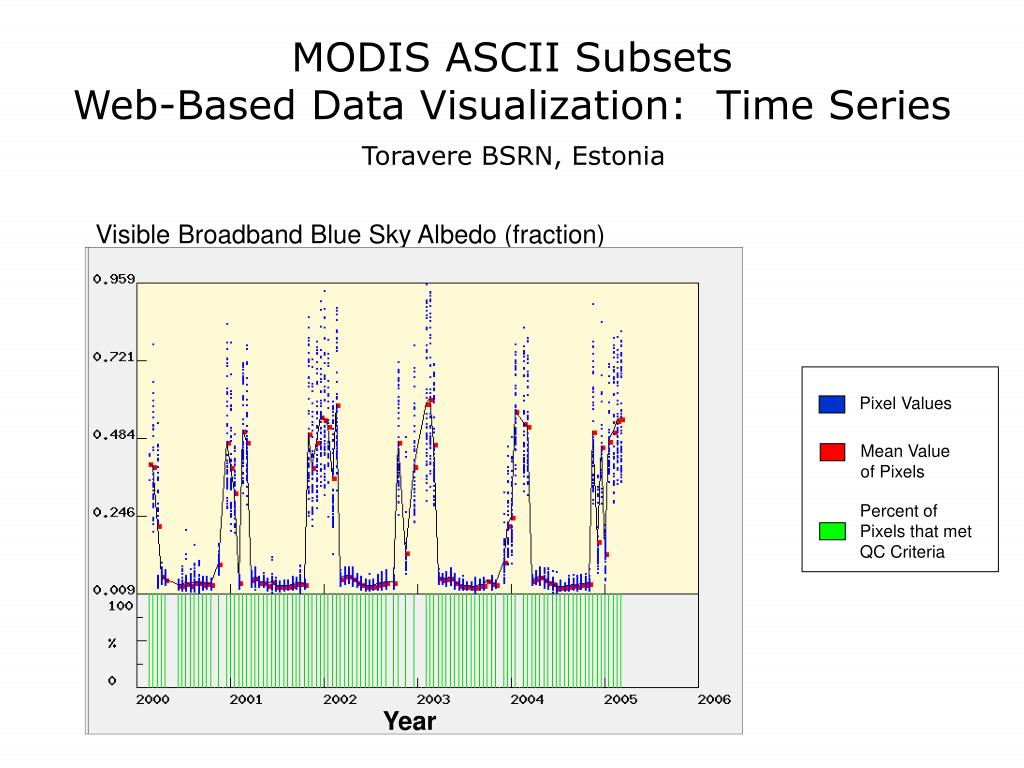 MODIS ASCII Subsets
Web-Based Data Visualization: Time Series

Toravere BSRN, Estonia

Visible Broadband Blue Sky Albedo (fraction)

0.959
0.721
0.484
0.246
0.009
100
%
0
2000
2001
2002
2003
2004
2005
2006
Year

Pixel Values
Mean Value of Pixels
Percent of Pixels that met QC Criteria